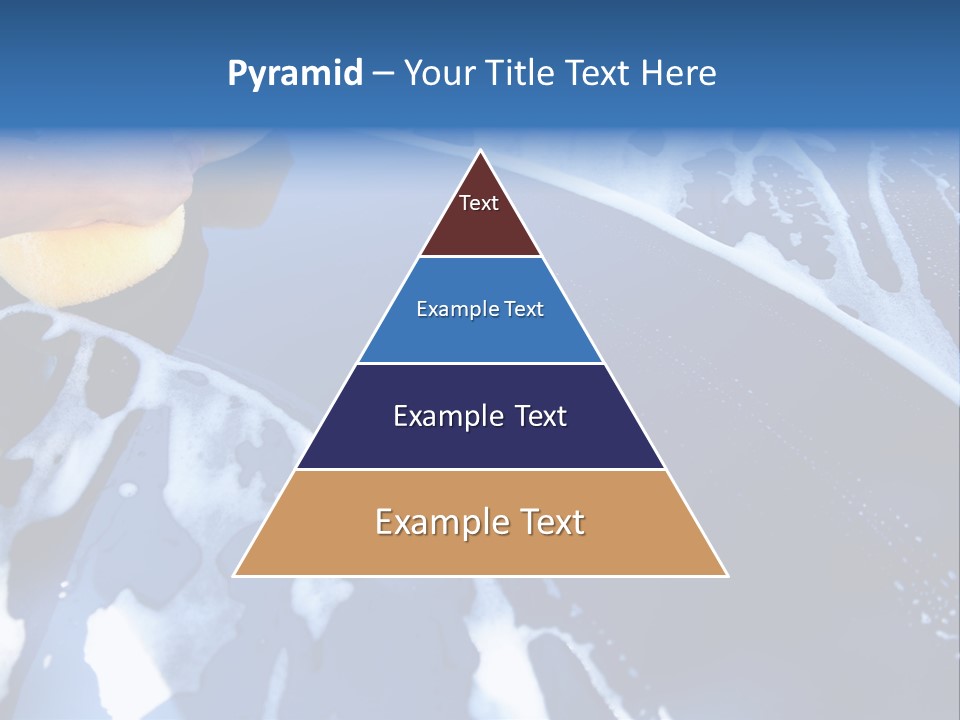 Pyramid – Your Title Text Here

Text

Example Text

Example Text

Example Text